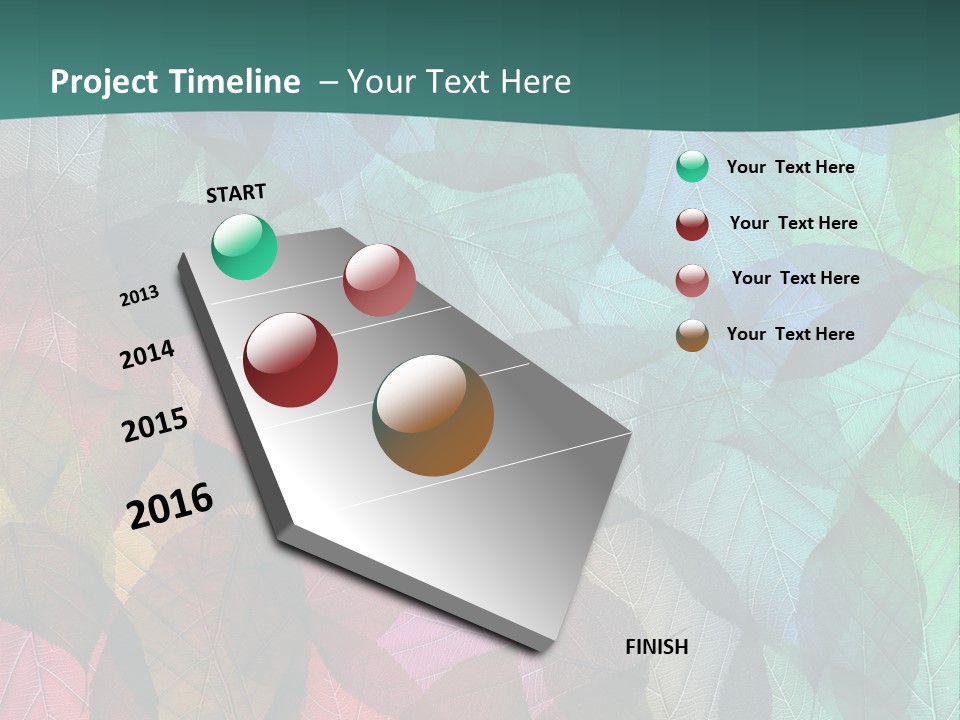 Project Timeline – Your Text Here

START

2013

2014

2015

2016

FINISH

Your Text Here

Your Text Here

Your Text Here

Your Text Here